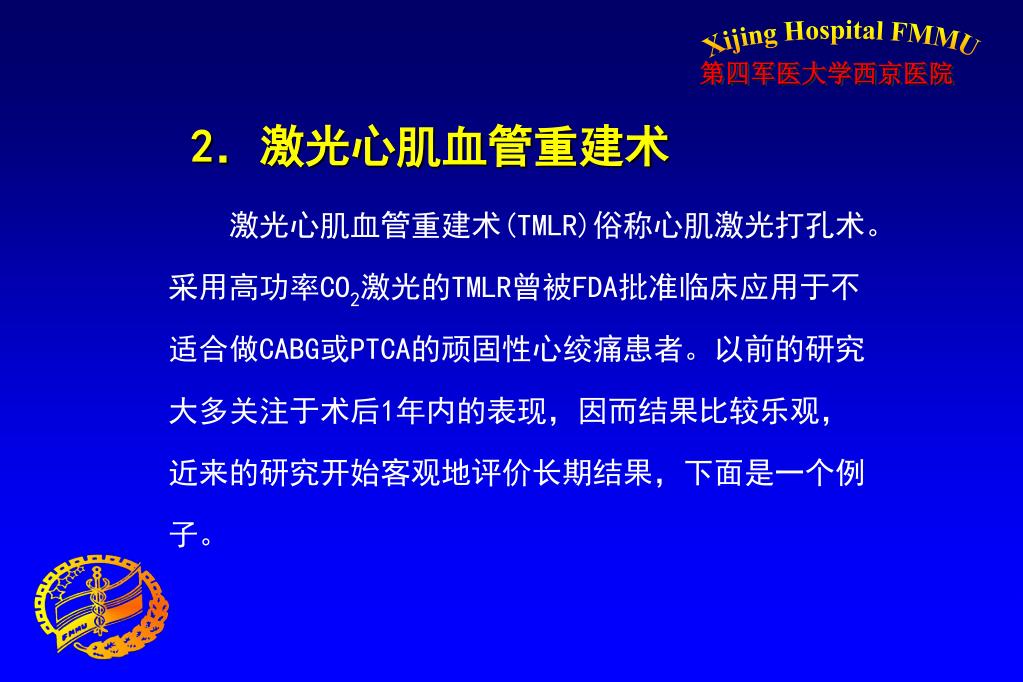 Xijing Hospital FMMU
第四军医大学西京医院

2. 激光心肌血管重建术

激光心肌血管重建术(TMLR)俗称心肌激光打孔术。采用高功率$CO_2$激光的TMLR曾被FDA批准临床应用于不适合做CABG或PTCA的顽固性心绞痛患者。以前的研究大多关注于术后1年内的表现，因而结果比较乐观，近来的研究开始客观地评价长期结果，下面是一个例子。

FMMU